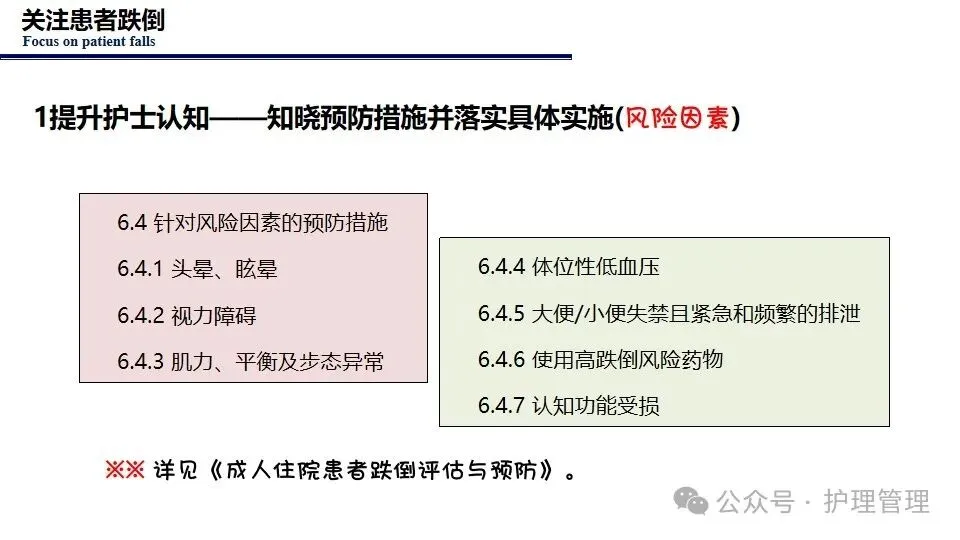 关注患者跌倒
Focus on patient falls

1提升护士认知——知晓预防措施并落实具体实施(风险因素)

6.4 针对风险因素的预防措施

6.4.1 头晕、眩晕

6.4.2 视力障碍

6.4.3 肌力、平衡及步态异常

6.4.4 体位性低血压

6.4.5 大便/小便失禁且紧急和频繁的排泄

6.4.6 使用高跌倒风险药物

6.4.7 认知功能受损

※※ 详见《成人住院患者跌倒评估与预防》。

公众号 · 护理管理